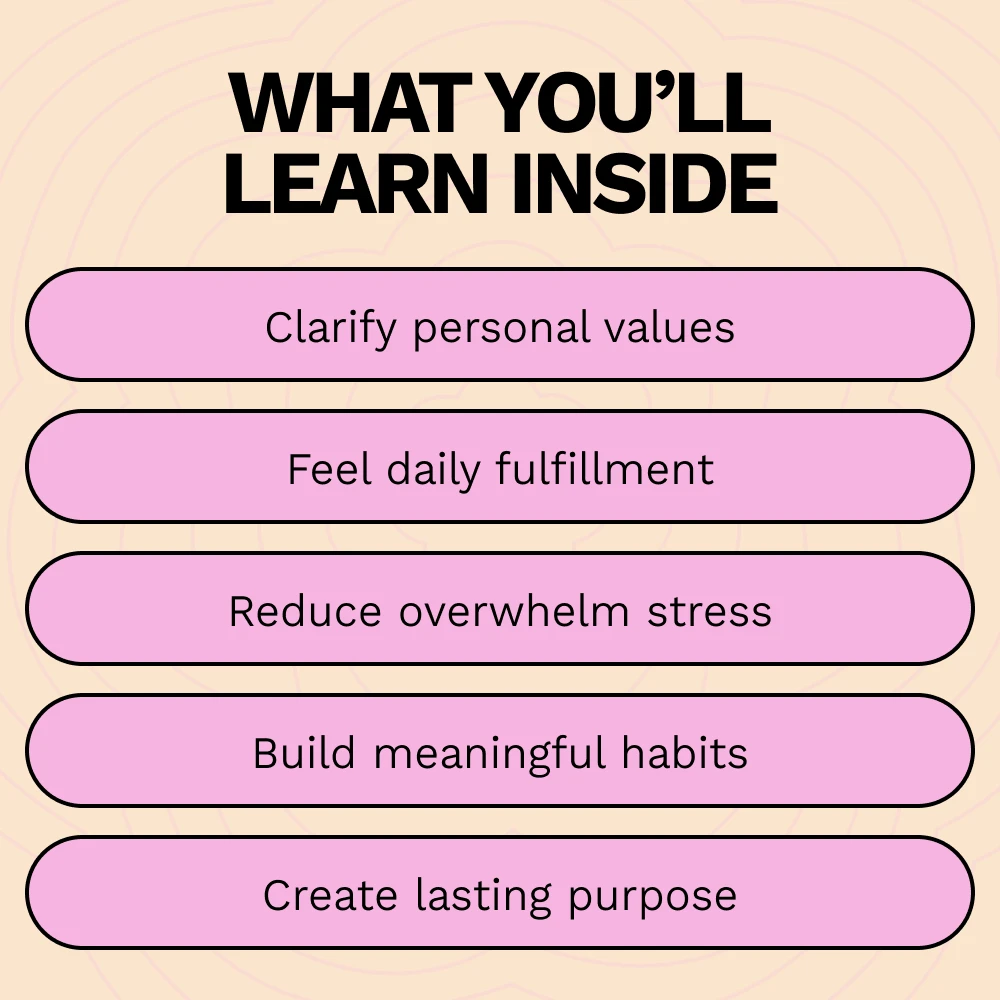 WHAT YOU’LL LEARN INSIDE

Clarify personal values

Feel daily fulfillment

Reduce overwhelm stress

Build meaningful habits

Create lasting purpose